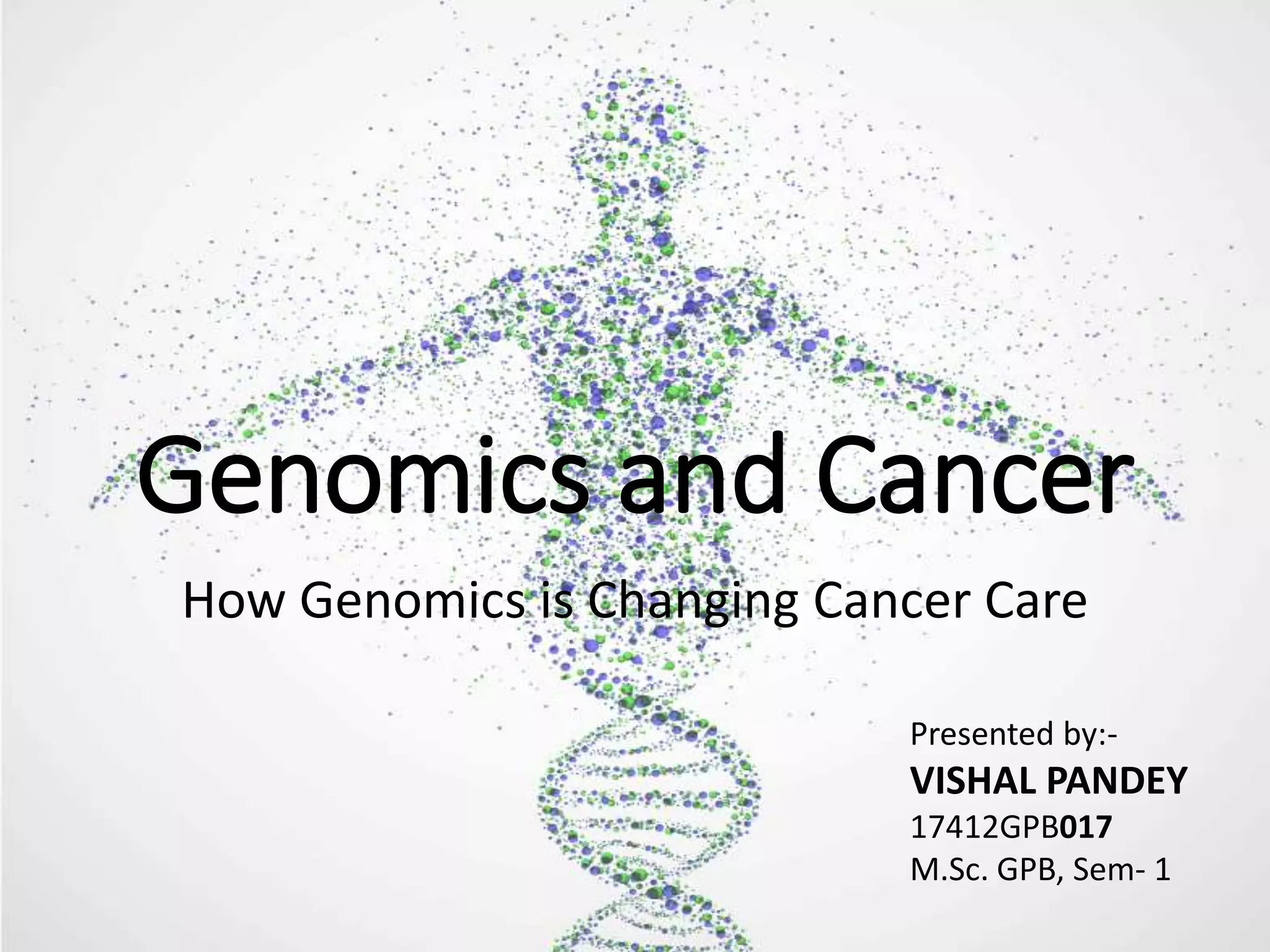 Genomics and Cancer

How Genomics is Changing Cancer Care

Presented by:-
VISHAL PANDEY
17412GPB017
M.Sc. GPB, Sem- 1